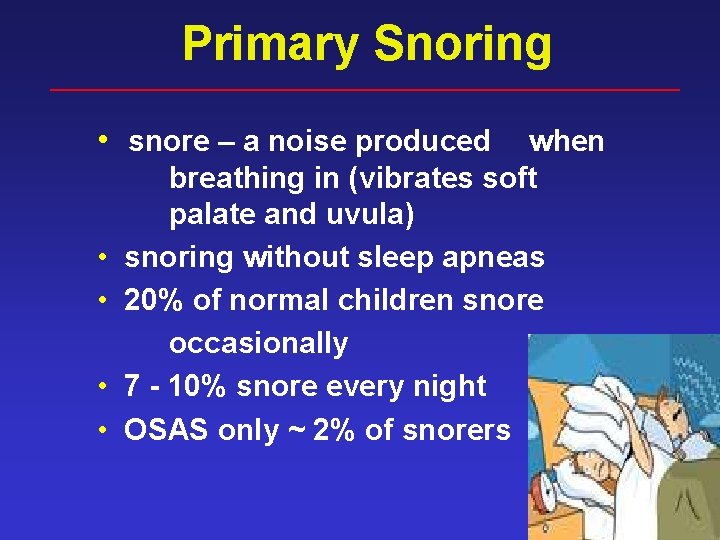 Primary Snoring

• snore – a noise produced when breathing in (vibrates soft palate and uvula)
• snoring without sleep apneas
• 20% of normal children snore occasionally
• 7 - 10% snore every night
• OSAS only ~ 2% of snorers